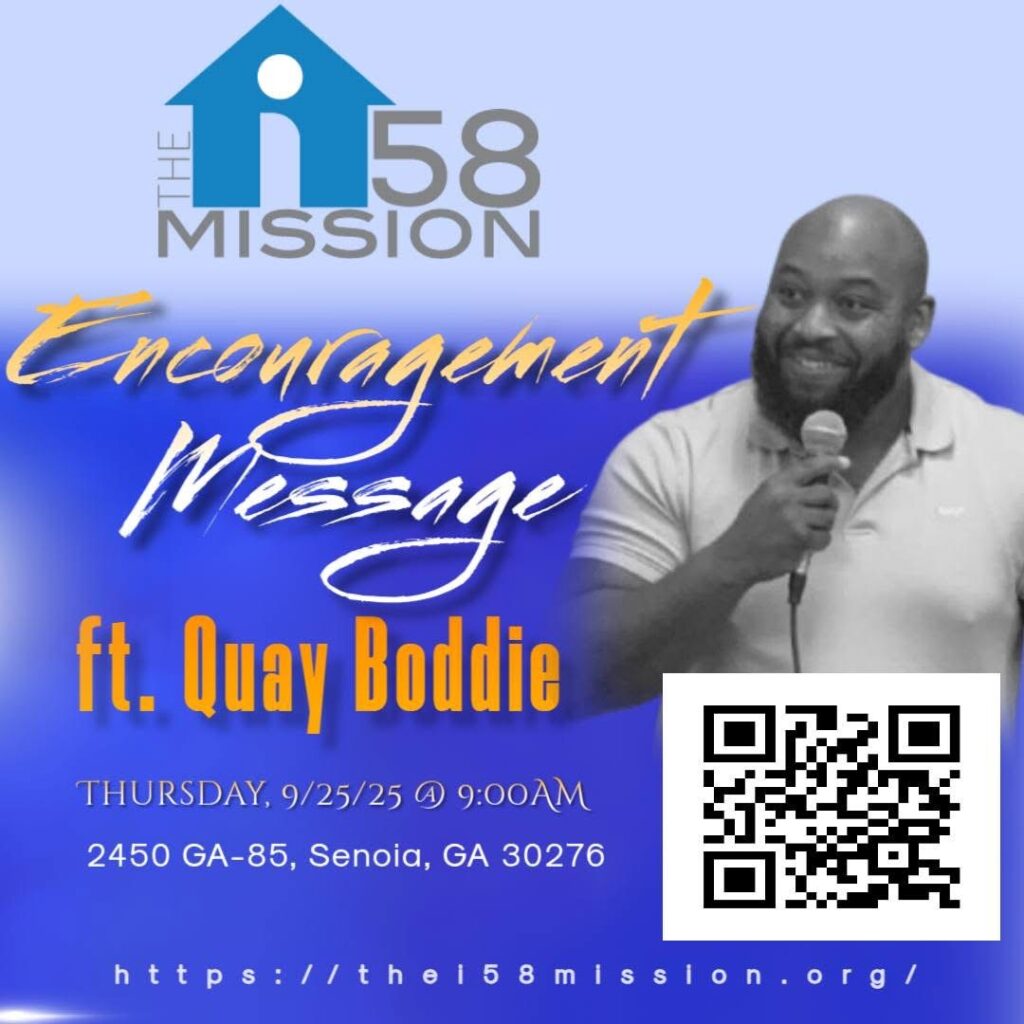 THE i58 MISSION

Encouragement Message

ft. Quay Boddie

THURSDAY, 9/25/25 @ 9:00AM

2450 GA-85, Senoia, GA 30276

https://thei58mission.org/